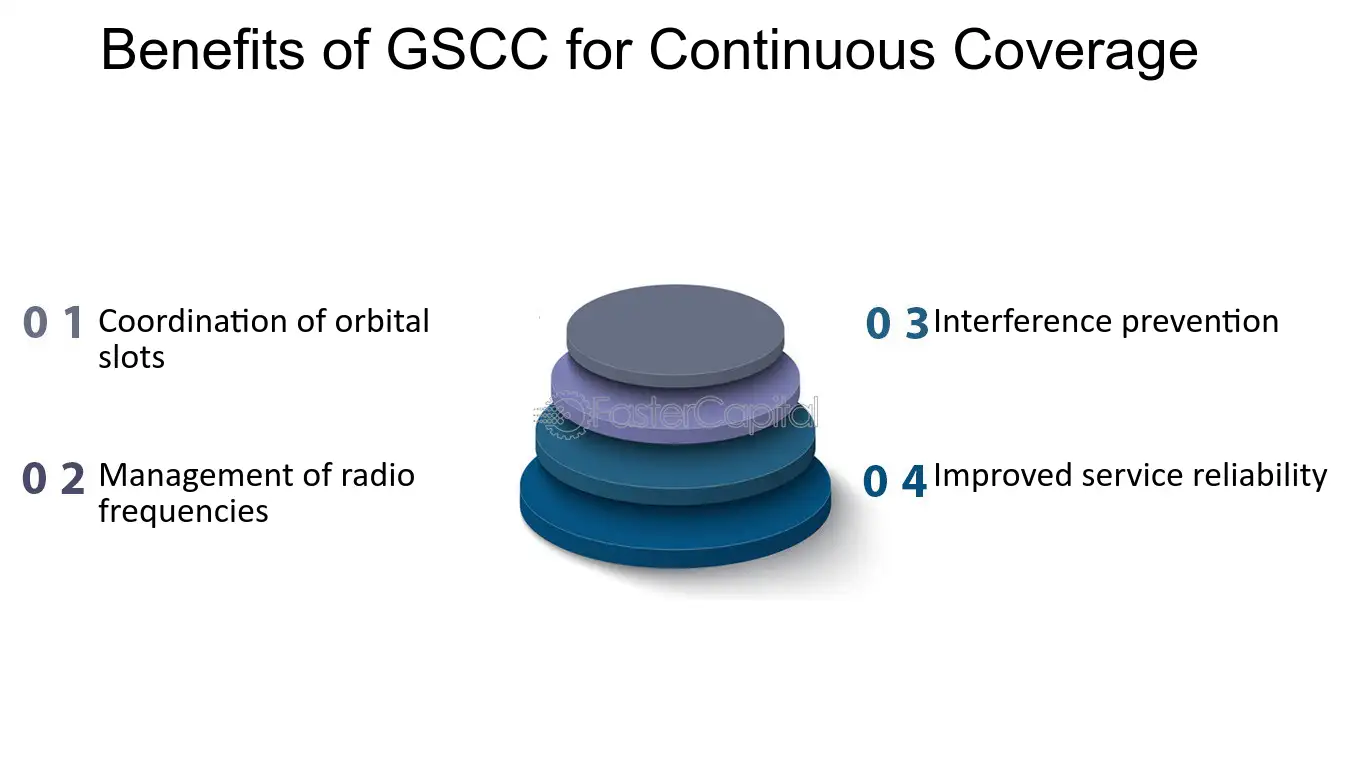 Benefits of GSCC for Continuous Coverage

0 1 Coordination of orbital slots

0 2 Management of radio frequencies

0 3 Interference prevention

0 4 Improved service reliability

FasterCapital